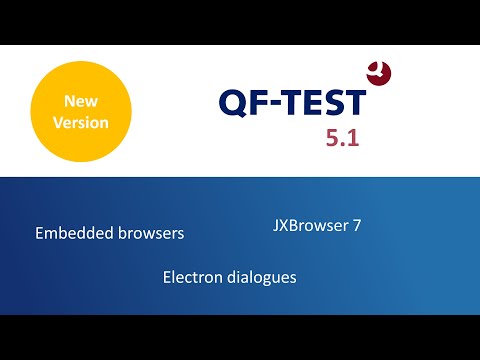 New Version

QF-TEST
5.1

Embedded browsers

JXBrowser 7

Electron dialogues